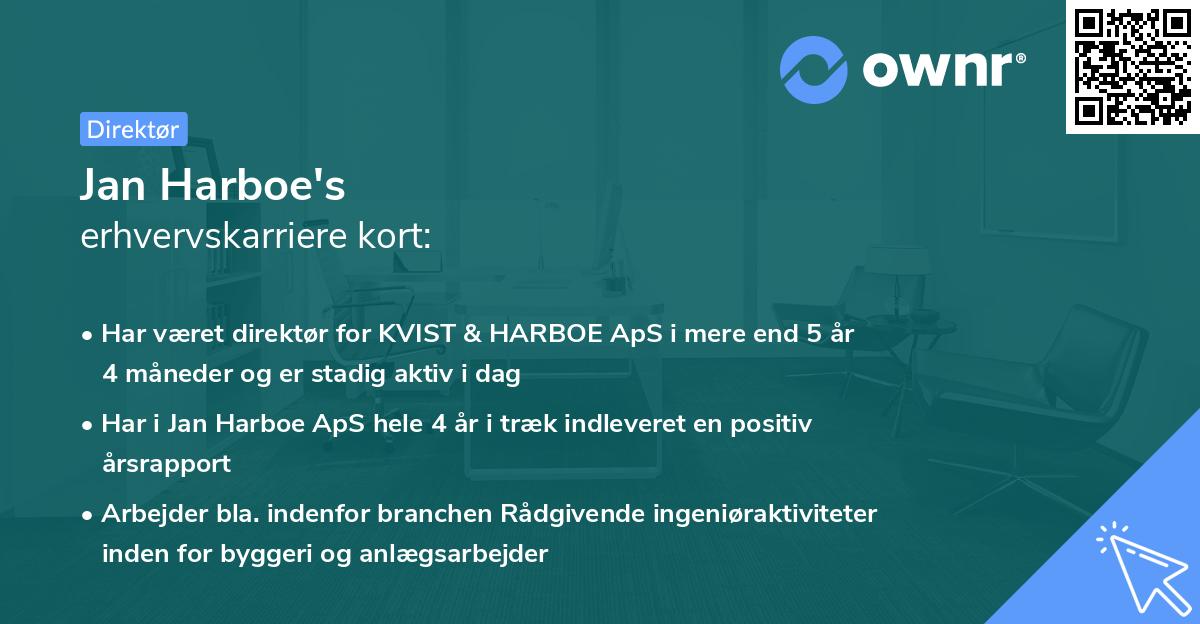 ownr®

Direktør

Jan Harboe's
erhvervskarriere kort:

• Har været direktør for KVIST & HARBOE ApS i mere end 5 år 4 måneder og er stadig aktiv i dag

• Har i Jan Harboe ApS hele 4 år i træk indleveret en positiv årsrapport

• Arbejder bla. indenfor branchen Rådgivende ingeniøraktiviteter inden for byggeri og anlægsarbejder